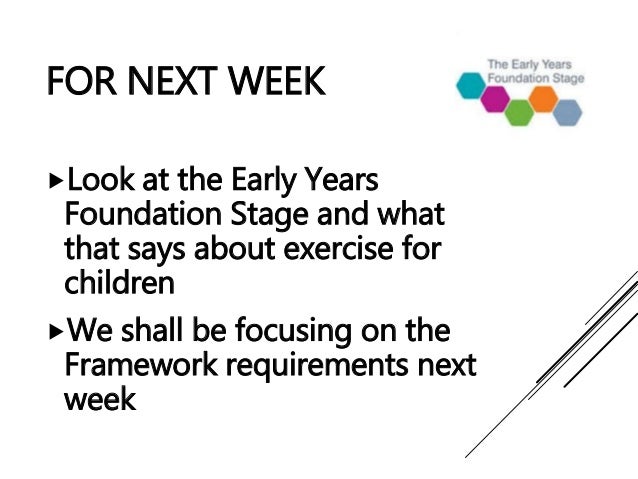 FOR NEXT WEEK

The Early Years Foundation Stage

▸Look at the Early Years Foundation Stage and what that says about exercise for children

▸We shall be focusing on the Framework requirements next week